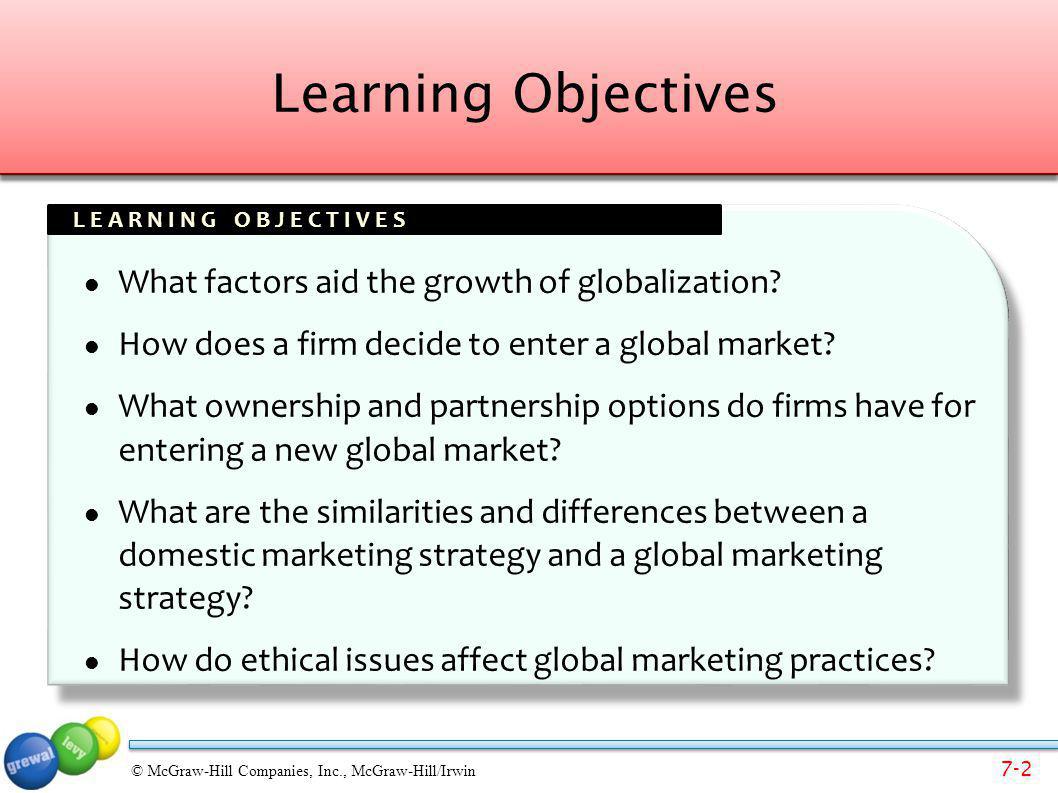 Learning Objectives

LEARNING OBJECTIVES

- What factors aid the growth of globalization?
- How does a firm decide to enter a global market?
- What ownership and partnership options do firms have for entering a new global market?
- What are the similarities and differences between a domestic marketing strategy and a global marketing strategy?
- How do ethical issues affect global marketing practices?

grewal levy

© McGraw-Hill Companies, Inc., McGraw-Hill/Irwin

7-2